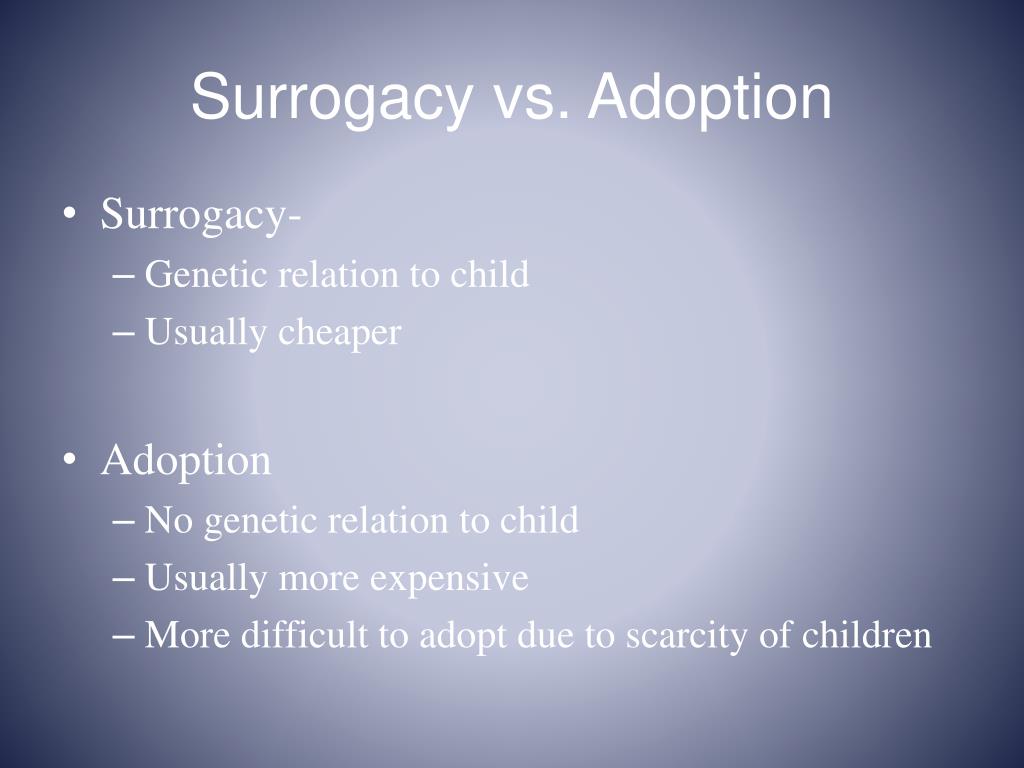 Surrogacy vs. Adoption

• Surrogacy-
– Genetic relation to child
– Usually cheaper

• Adoption
– No genetic relation to child
– Usually more expensive
– More difficult to adopt due to scarcity of children